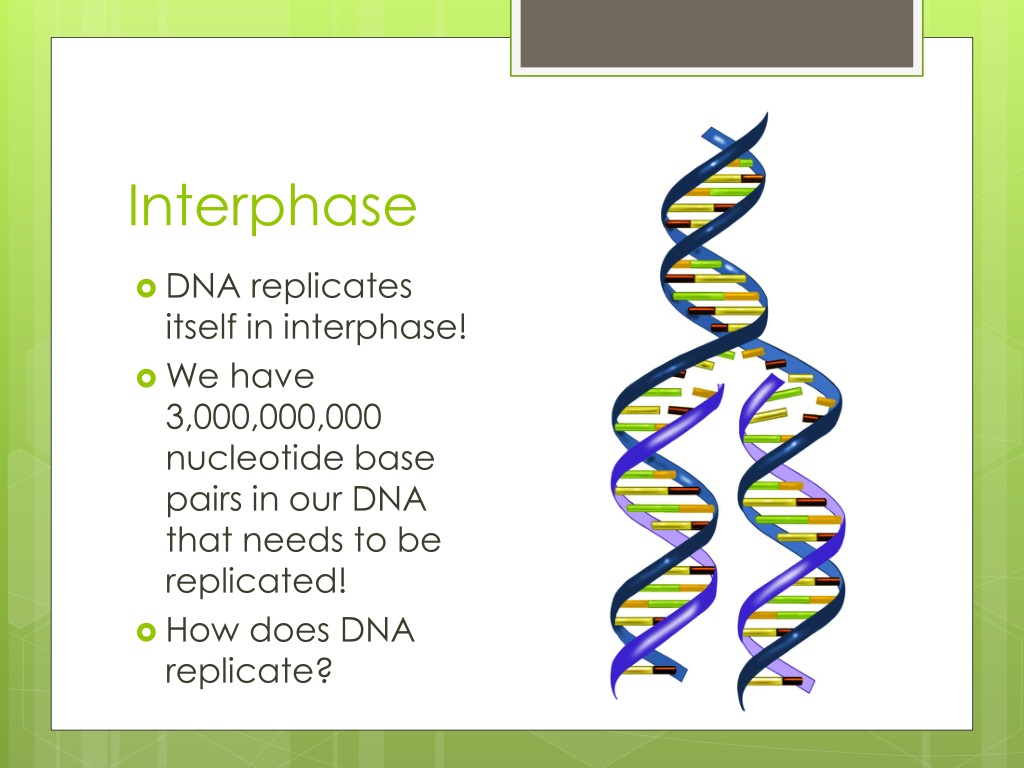 Interphase

DNA replicates itself in interphase!

We have 3,000,000,000 nucleotide base pairs in our DNA that needs to be replicated!

How does DNA replicate?